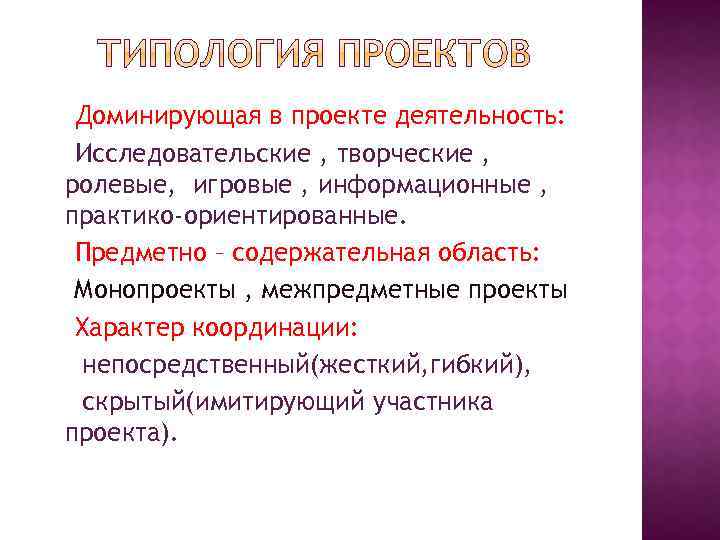 ТИПОЛОГИЯ ПРОЕКТОВ

Доминирующая в проекте деятельность:

Исследовательские , творческие , ролевые, игровые , информационные , практико-ориентированные.

Предметно – содержательная область:

Монопроекты , межпредметные проекты

Характер координации:

непосредственный(жесткий,гибкий),

скрытый(имитирующий участника проекта).